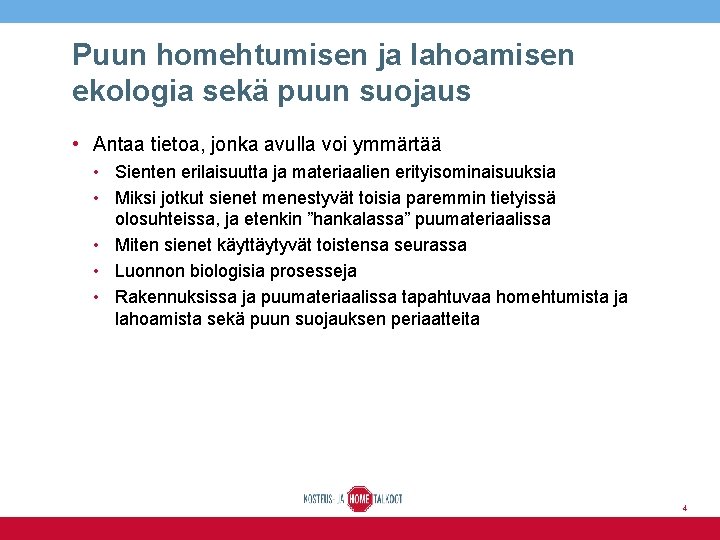 Puun homehtumisen ja lahoamisen ekologia sekä puun suojaus

• Antaa tietoa, jonka avulla voi ymmärtää
  • Sienten erilaisuutta ja materiaalien erityisominaisuuksia
  • Miksi jotkut sienet menestyvät toisia paremmin tietyissä olosuhteissa, ja etenkin ”hankalassa” puumateriaalissa
  • Miten sienet käyttäytyvät toistensa seurassa
  • Luonnon biologisia prosesseja
  • Rakennuksissa ja puumateriaalissa tapahtuvaa homehtumista ja lahoamista sekä puun suojauksen periaatteita

KOSTEUS- JA HOME TALKOOT

4